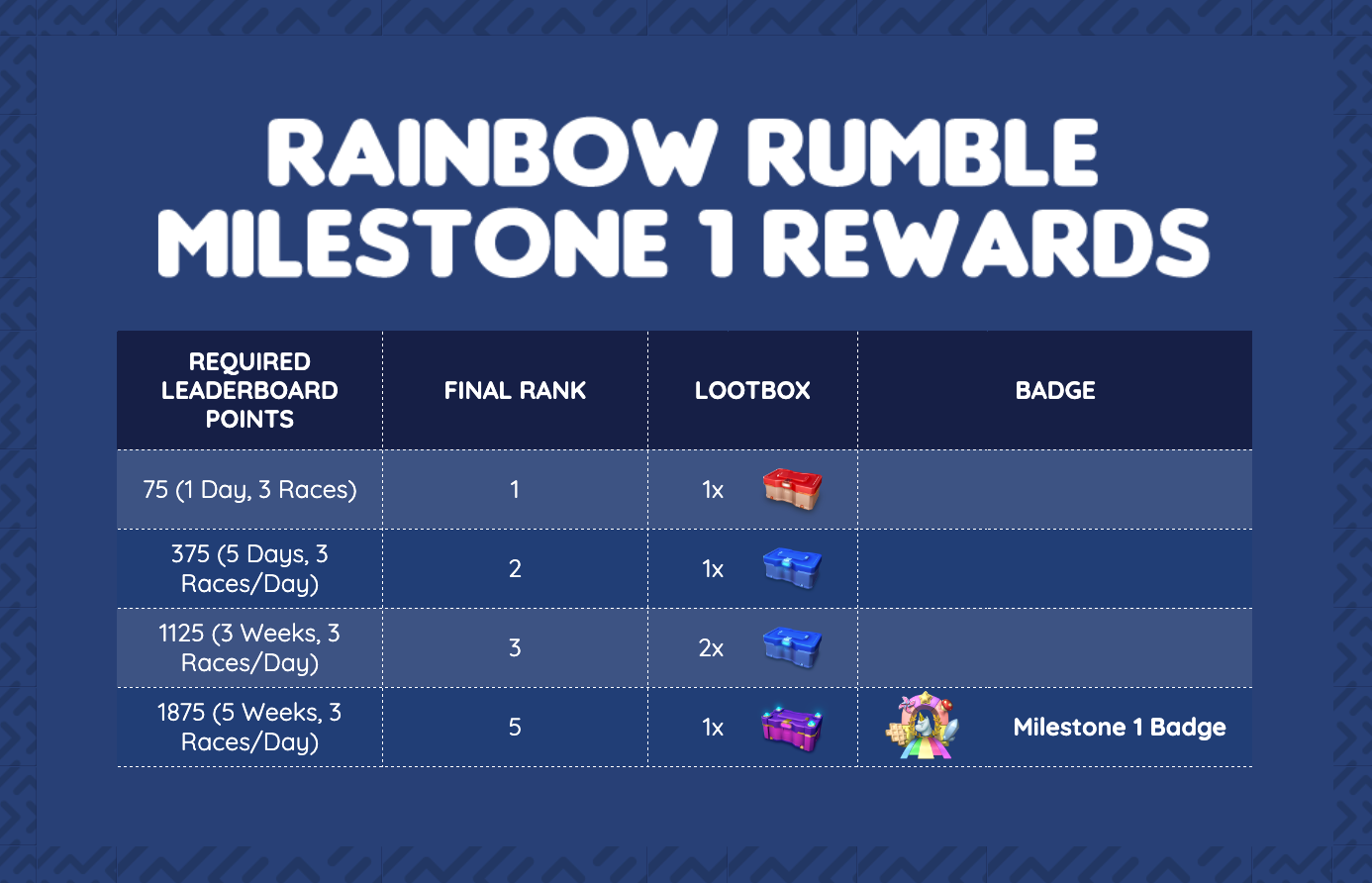 RAINBOW RUMBLE
MILESTONE 1 REWARDS

| REQUIRED LEADERBOARD POINTS | FINAL RANK | LOOTBOX | BADGE |
|---|---|---|---|
| 75 (1 Day, 3 Races) | 1 | 1x | |
| 375 (5 Days, 3 Races/Day) | 2 | 1x | |
| 1125 (3 Weeks, 3 Races/Day) | 3 | 2x | |
| 1875 (5 Weeks, 3 Races/Day) | 5 | 1x | Milestone 1 Badge |